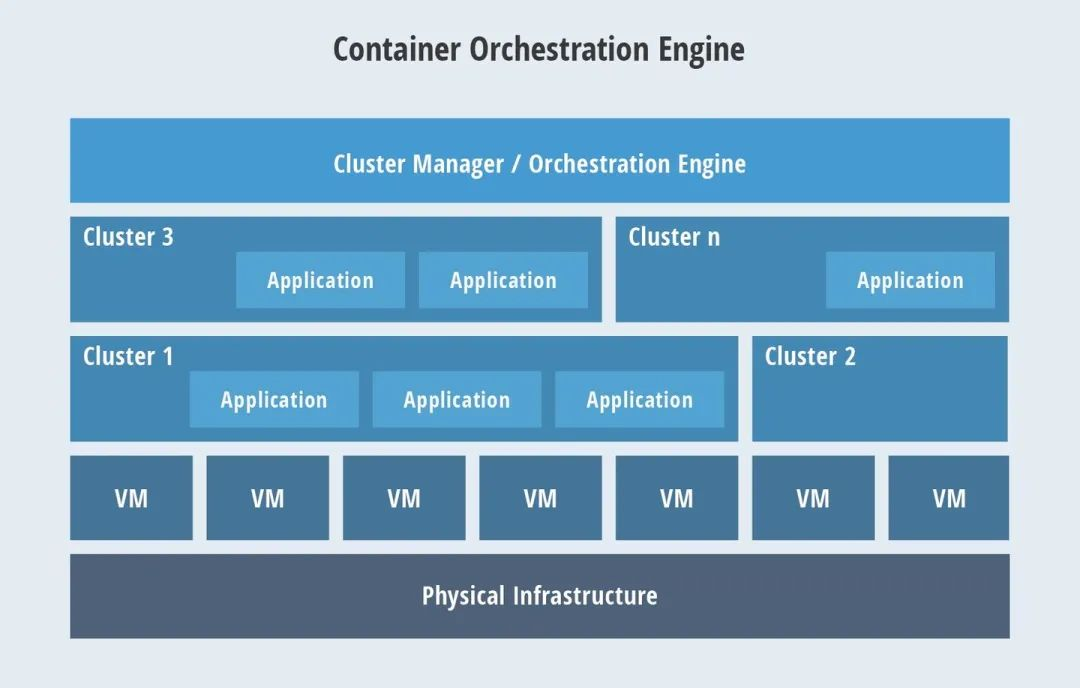 Container Orchestration Engine

Cluster Manager / Orchestration Engine

Cluster 3

Application

Application

Cluster n

Application

Cluster 1

Application

Application

Application

Cluster 2

VM

VM

VM

VM

VM

VM

VM

Physical Infrastructure